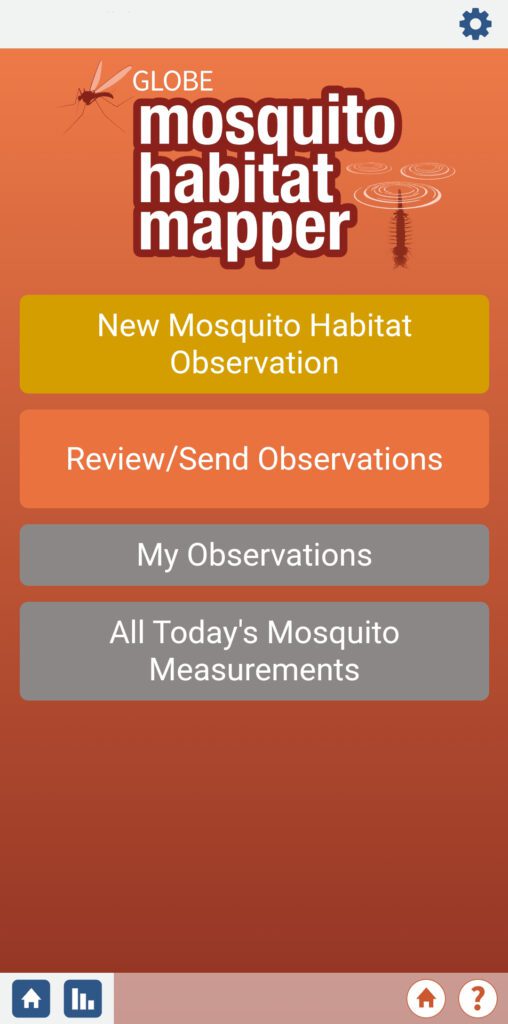 GLOBE
mosquito
habitat
mapper

New Mosquito Habitat Observation

Review/Send Observations

My Observations

All Today's Mosquito Measurements

?